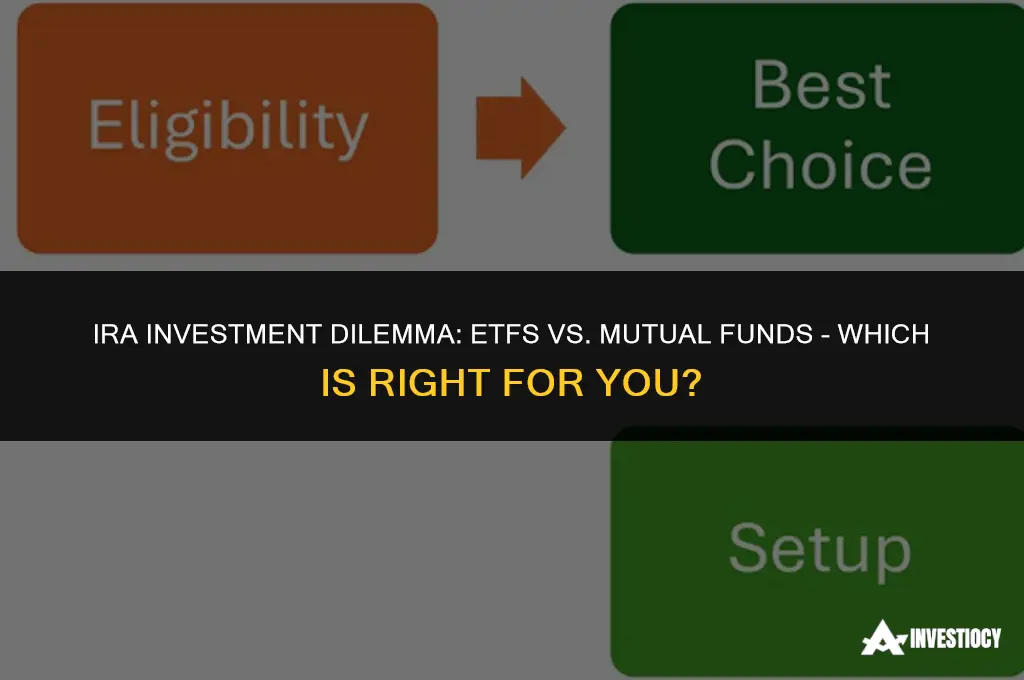 Eligibility

Best Choice

IRA INVESTMENT DILEMMA: ETFS VS. MUTUAL FUNDS - WHICH IS RIGHT FOR YOU?

Setup

INVESTIOCY